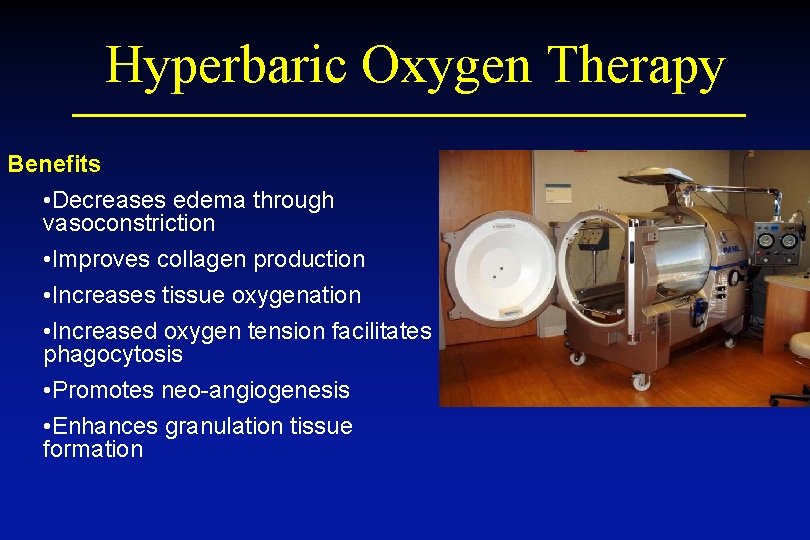 Hyperbaric Oxygen Therapy

Benefits

•Decreases edema through vasoconstriction

•Improves collagen production

•Increases tissue oxygenation

•Increased oxygen tension facilitates phagocytosis

•Promotes neo-angiogenesis

•Enhances granulation tissue formation